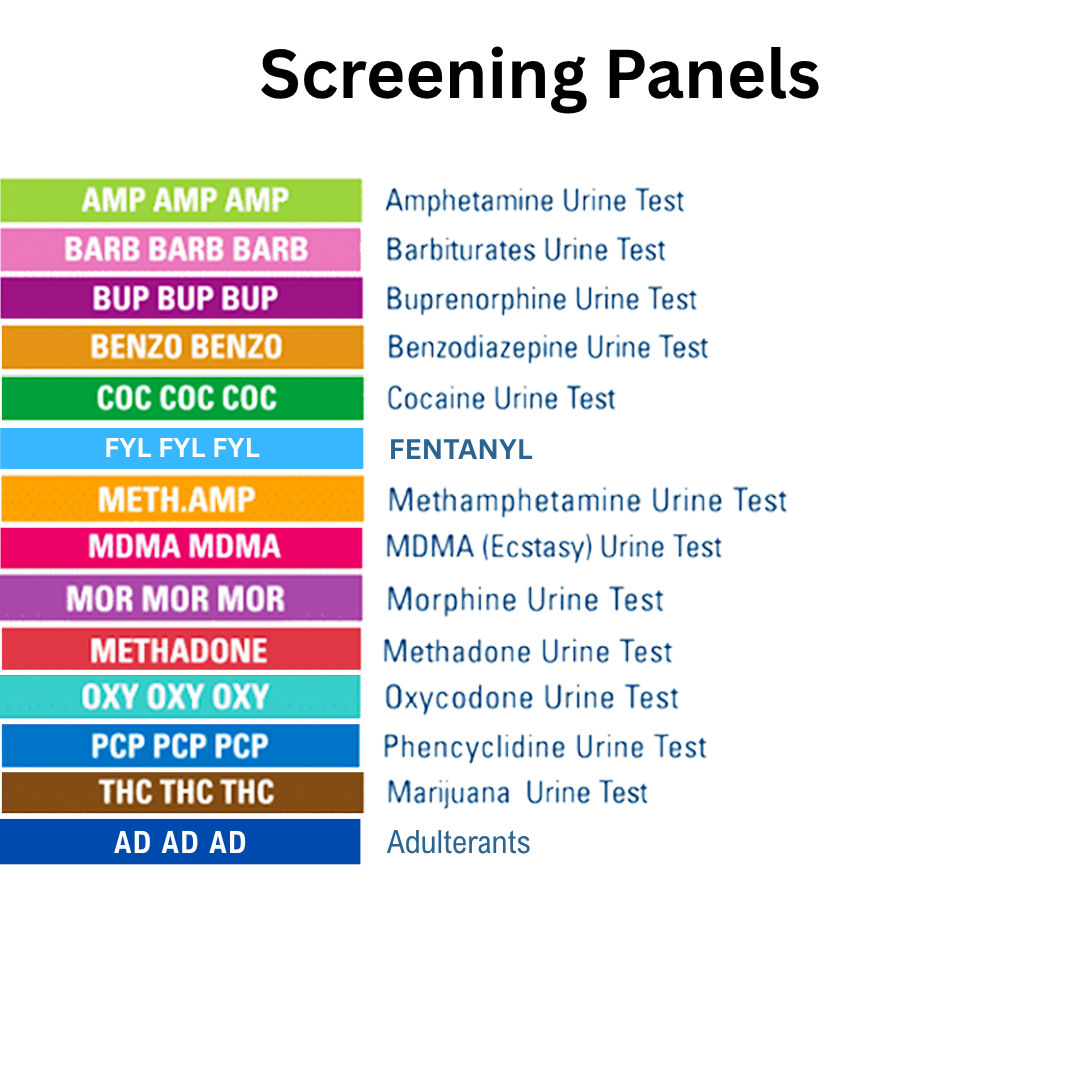 Screening Panels

AMP AMP AMP Amphetamine Urine Test
BARB BARB BARB Barbiturates Urine Test
BUP BUP BUP Buprenorphine Urine Test
BENZO BENZO Benzodiazepine Urine Test
COC COC COC Cocaine Urine Test
FYL FYL FYL FENTANYL
METH.AMP Methamphetamine Urine Test
MDMA MDMA MDMA (Ecstasy) Urine Test
MOR MOR MOR Morphine Urine Test
METHADONE Methadone Urine Test
OXY OXY OXY Oxycodone Urine Test
PCP PCP PCP Phencyclidine Urine Test
THC THC THC Marijuana Urine Test
AD AD AD Adulterants